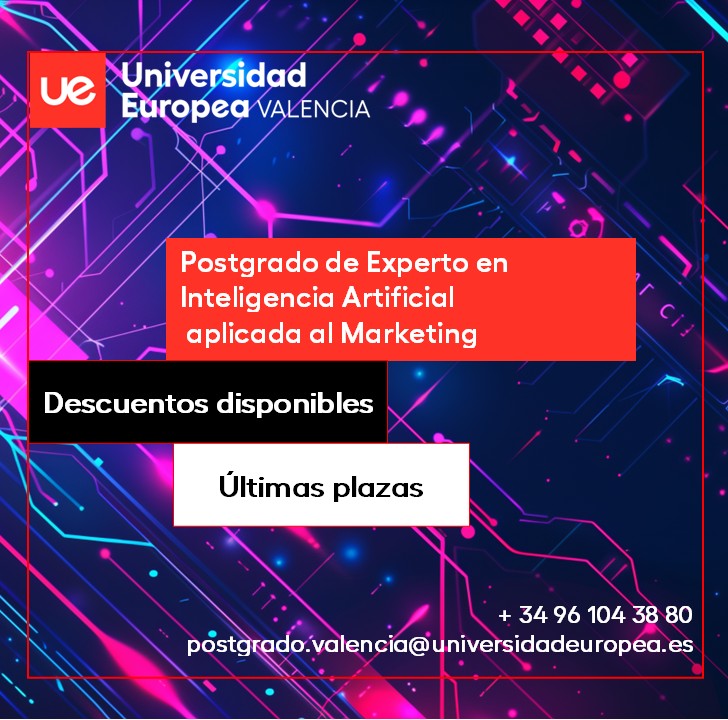 ue Universidad Europea VALENCIA

Postgrado de Experto en Inteligencia Artificial aplicada al Marketing

Descuentos disponibles

Últimas plazas

+ 34 96 104 38 80
postgrado.valencia@universidadeuropea.es